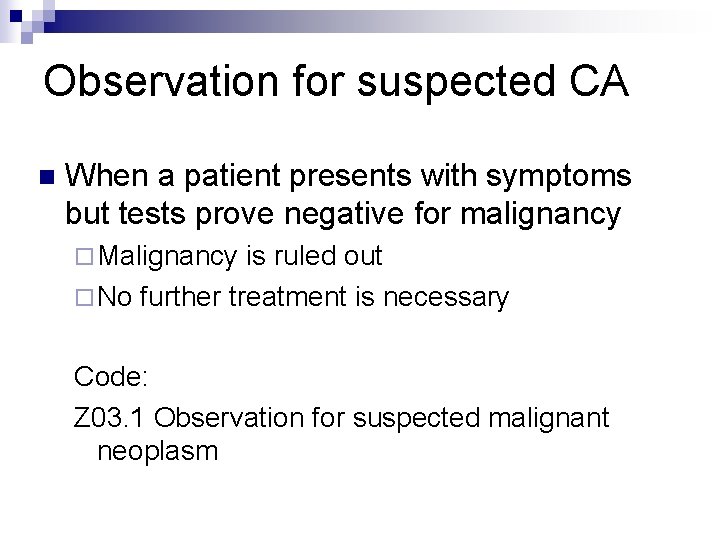 Observation for suspected CA

When a patient presents with symptoms but tests prove negative for malignancy

Malignancy is ruled out

No further treatment is necessary

Code:

Z03.1 Observation for suspected malignant neoplasm